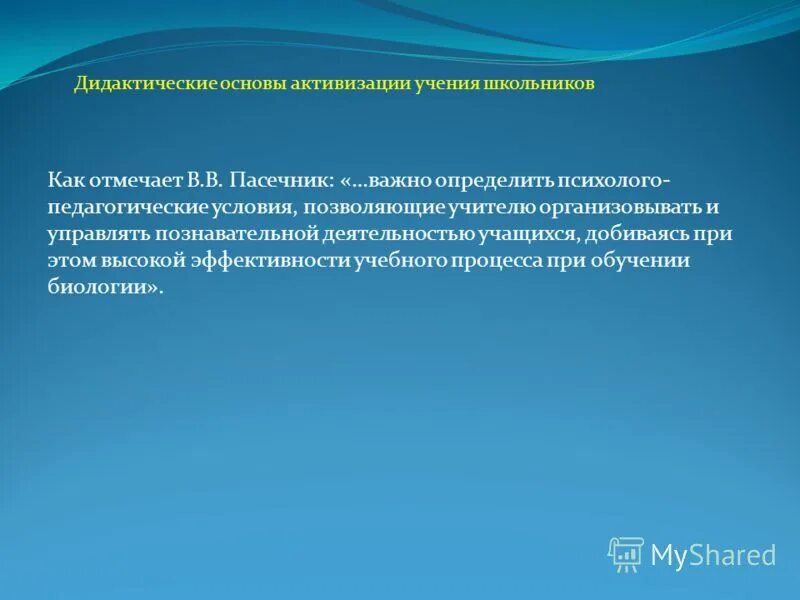 Дидактические основы активизации учения школьников

Как отмечает В.В. Пасечник: «...важно определить психолого-педагогические условия, позволяющие учителю организовывать и управлять познавательной деятельностью учащихся, добиваясь при этом высокой эффективности учебного процесса при обучении биологии».

MyShared